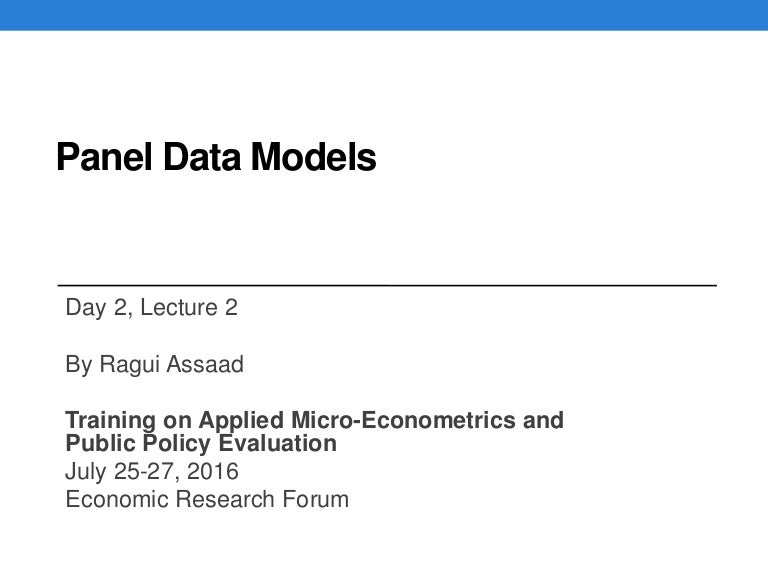 Panel Data Models

Day 2, Lecture 2

By Ragui Assaad

Training on Applied Micro-Econometrics and Public Policy Evaluation
July 25-27, 2016
Economic Research Forum